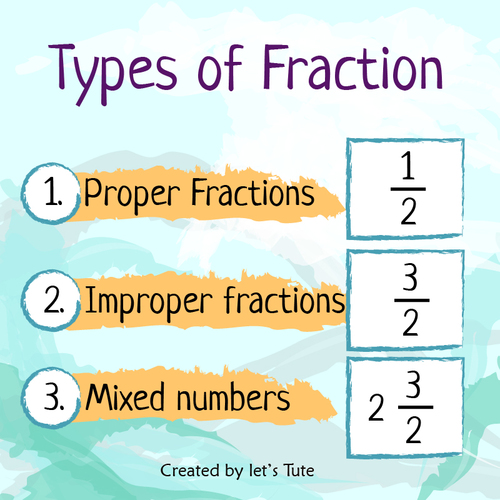 Types of Fraction

1. Proper Fractions

$\frac{1}{2}$

2. Improper fractions

$\frac{3}{2}$

3. Mixed numbers

$2\frac{3}{2}$

Created by let's Tute